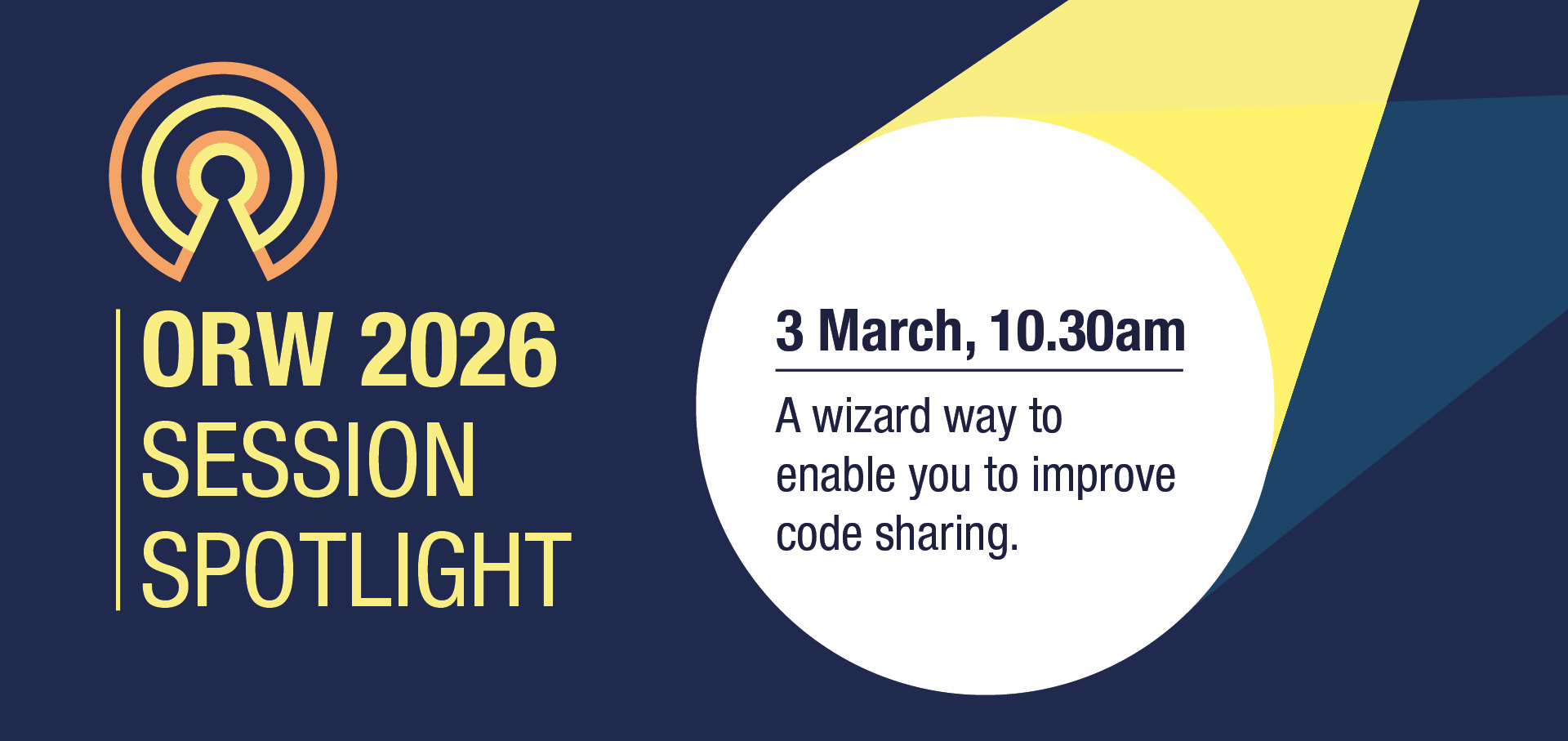 ORW 2026
SESSION
SPOTLIGHT

3 March, 10.30am

A wizard way to enable you to improve code sharing.